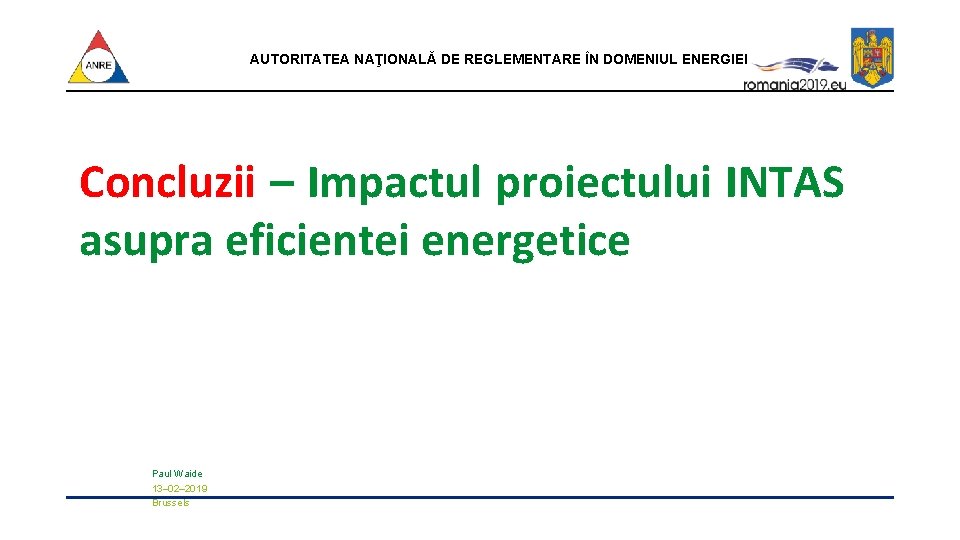 ANRE

AUTORITATEA NAŢIONALĂ DE REGLEMENTARE ÎN DOMENIUL ENERGIEI

romania2019.eu

Concluzii – Impactul proiectului INTAS asupra eficientei energetice

Paul Waide
13–02–2019
Brussels